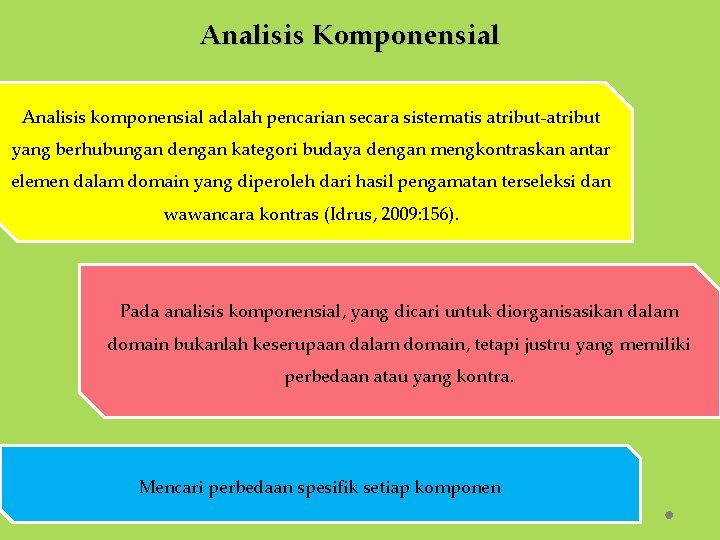 Analisis Komponensial

Analisis komponensial adalah pencarian secara sistematis atribut-atribut yang berhubungan dengan kategori budaya dengan mengkontraskan antar elemen dalam domain yang diperoleh dari hasil pengamatan terseleksi dan wawancara kontras (Idrus, 2009:156).

Pada analisis komponensial, yang dicari untuk diorganisasikan dalam domain bukanlah keserupaan dalam domain, tetapi justru yang memiliki perbedaan atau yang kontra.

Mencari perbedaan spesifik setiap komponen